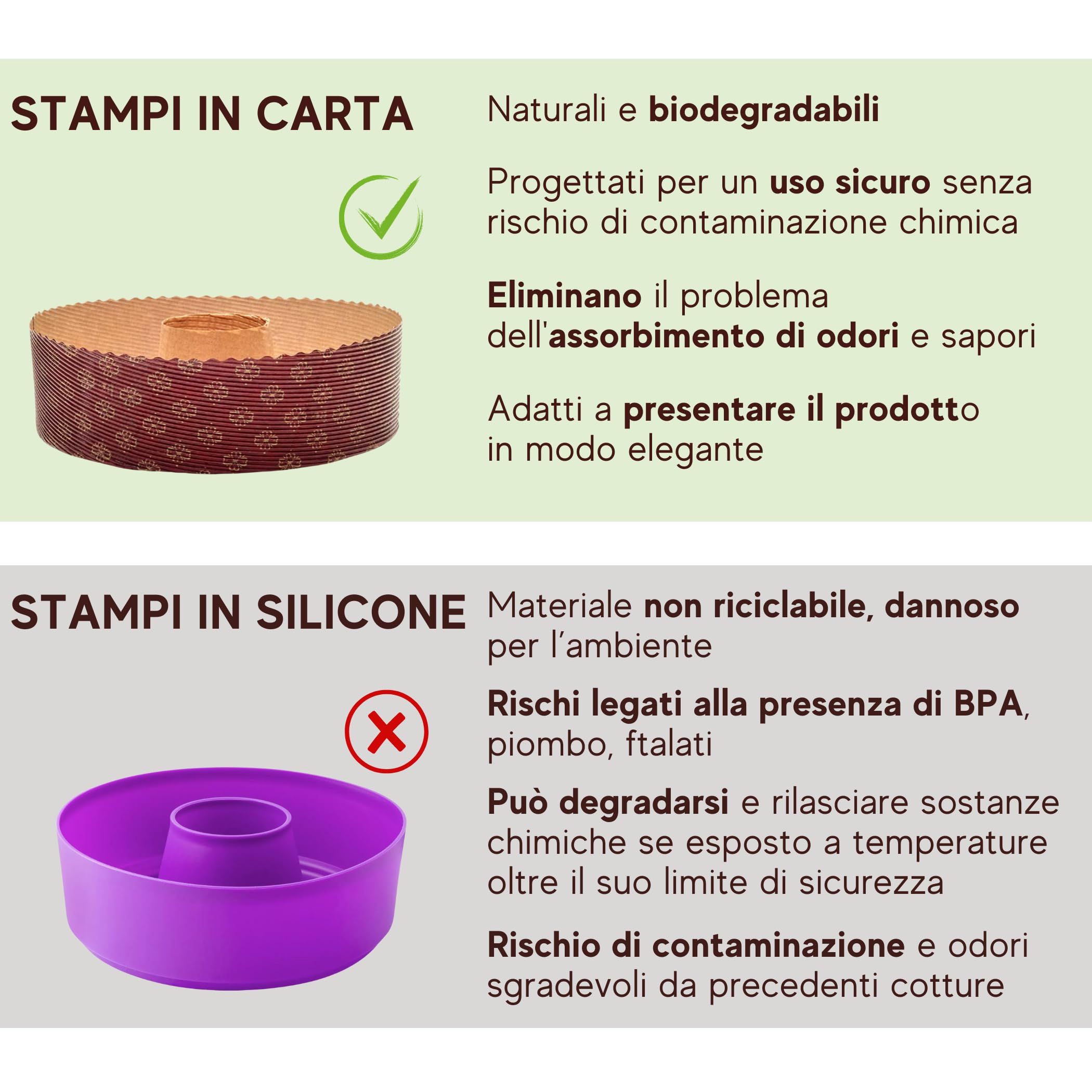 STAMPI IN CARTA

Naturali e biodegradabili

Progettati per un uso sicuro senza rischio di contaminazione chimica

Eliminano il problema dell'assorbimento di odori e sapori

Adatti a presentare il prodotto in modo elegante

STAMPI IN SILICONE

Materiale non riciclabile, dannoso per l'ambiente

Rischi legati alla presenza di BPA, piombo, ftalati

Può degradarsi e rilasciare sostanze chimiche se esposto a temperature oltre il suo limite di sicurezza

Rischio di contaminazione e odori sgradevoli da precedenti cotture